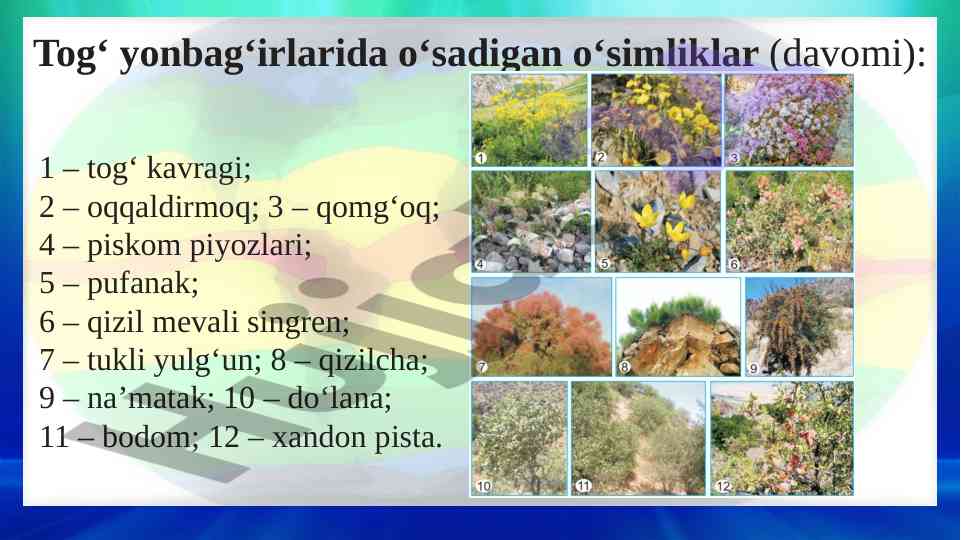 Tog‘ yonbag‘irlarida o‘sadigan o‘simliklar (davomi):

1 – tog‘ kavragi;
2 – oqqaldirmoq; 3 – qomg‘oq;
4 – piskom piyozlari;
5 – pufanak;
6 – qizil mevali singren;
7 – tukli yulg‘un; 8 – qizilcha;
9 – na’matak; 10 – do‘lana;
11 – bodom; 12 – xandon pista.

1 2 3 4 5 6 7 8 9 10 11 12